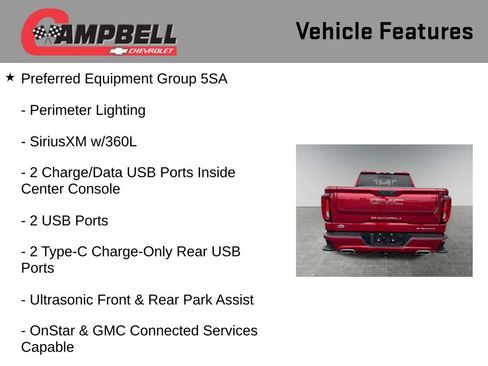 CAMPBELL
CHEVROLET

Vehicle Features

★ Preferred Equipment Group 5SA

- Perimeter Lighting

- SiriusXM w/360L

- 2 Charge/Data USB Ports Inside Center Console

- 2 USB Ports

- 2 Type-C Charge-Only Rear USB Ports

- Ultrasonic Front & Rear Park Assist

- OnStar & GMC Connected Services Capable

GMC
DENALI